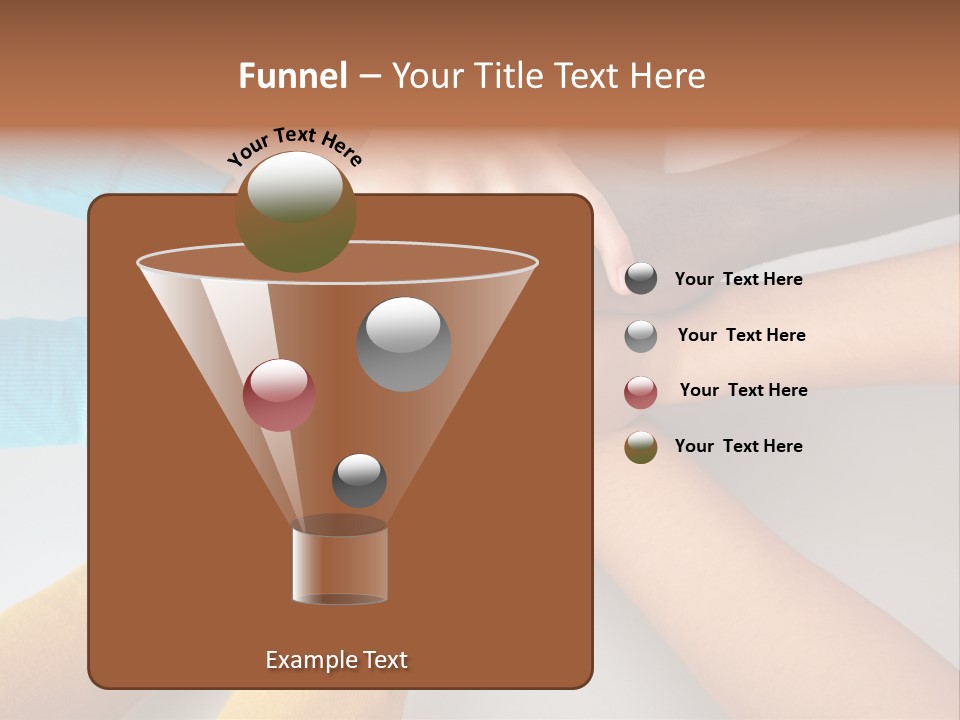 Funnel – Your Title Text Here

Your Text Here

Your Text Here

Your Text Here

Your Text Here

Your Text Here

Example Text